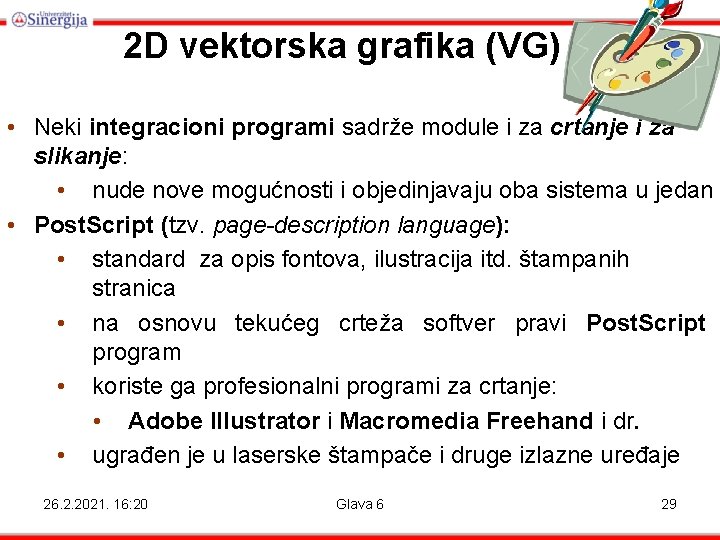 Univerzitet Sinergija

2D vektorska grafika (VG)

• Neki integracioni programi sadrže module i za crtanje i za slikanje:
• nude nove mogućnosti i objedinjavaju oba sistema u jedan
• PostScript (tzv. page-description language):
• standard za opis fontova, ilustracija itd. štampanih stranica
• na osnovu tekućeg crteža softver pravi PostScript program
• koriste ga profesionalni programi za crtanje:
• Adobe Illustrator i Macromedia Freehand i dr.
• ugrađen je u laserske štampače i druge izlazne uređaje

26.2.2021. 16:20 Glava 6 29